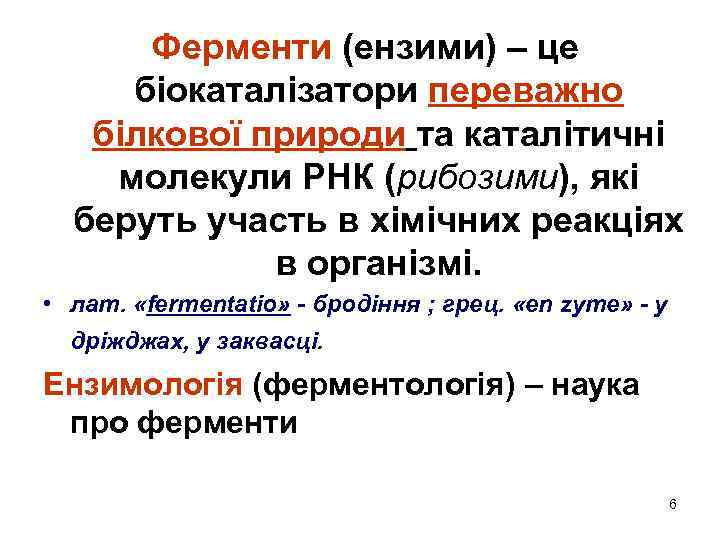 Ферменти (ензими) – це біокаталізатори переважно білкової природи та каталітичні молекули РНК (рибозими), які беруть участь в хімічних реакціях в організмі.

• лат. «fermentatio» - бродіння ; грец. «en zyme» - у дріжджах, у заквасці.

Ензимологія (ферментологія) – наука про ферменти

6